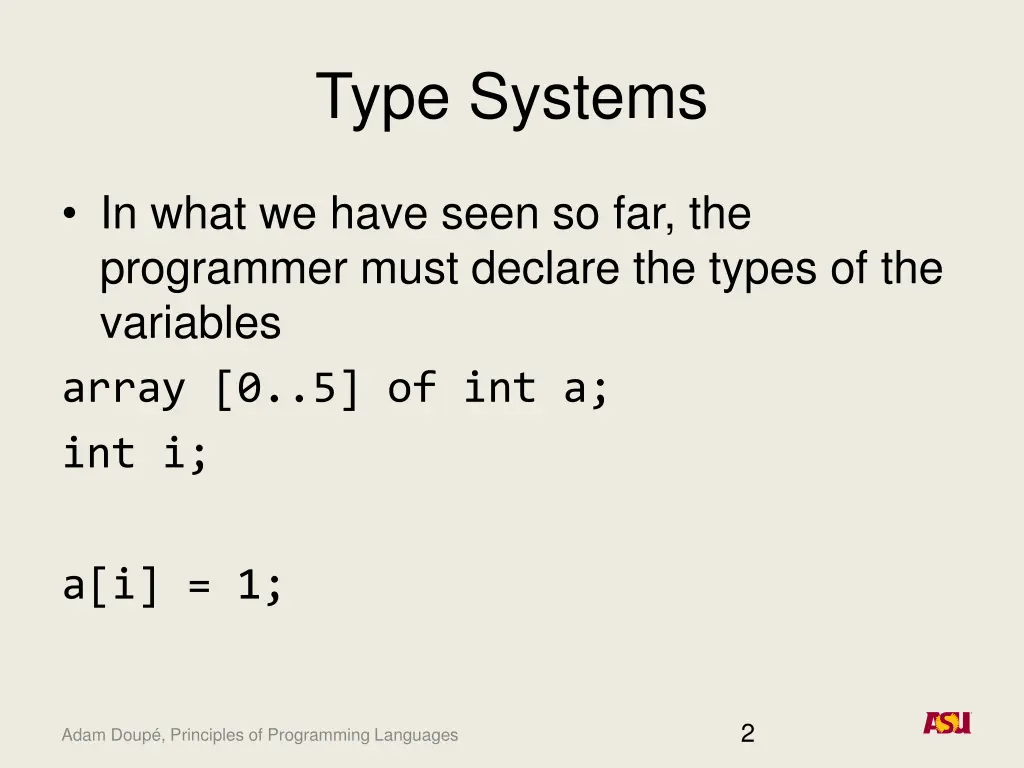 Type Systems

• In what we have seen so far, the programmer must declare the types of the variables

array [0..5] of int a;
int i;

a[i] = 1;

Adam Doupé, Principles of Programming Languages

2

ASU